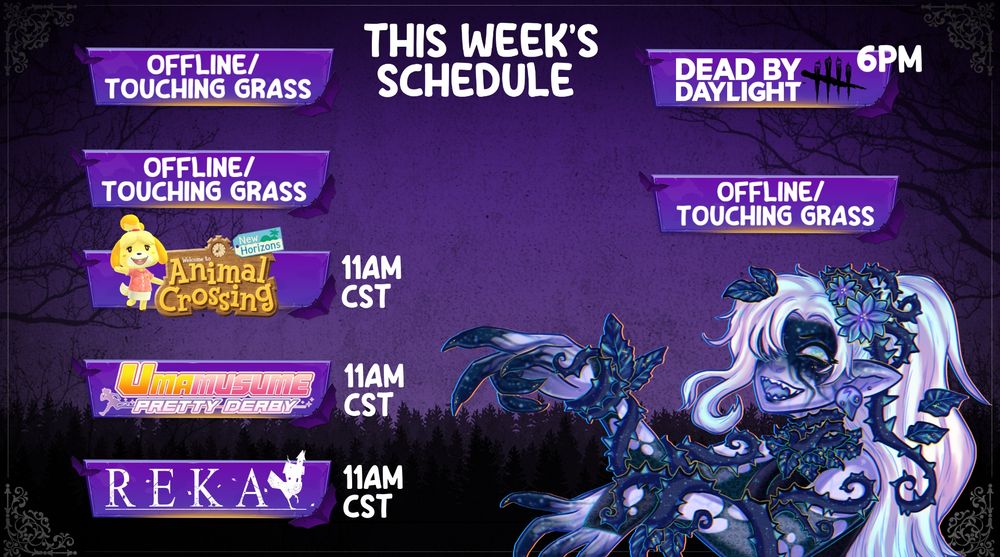 THIS WEEK'S SCHEDULE

OFFLINE/ TOUCHING GRASS

OFFLINE/ TOUCHING GRASS

Welcome to Animal Crossing New Horizons 11AM CST

UMAMUSUME PRETTY DERBY 11AM CST

REKA 11AM CST

DEAD BY DAYLIGHT 6PM

OFFLINE/ TOUCHING GRASS